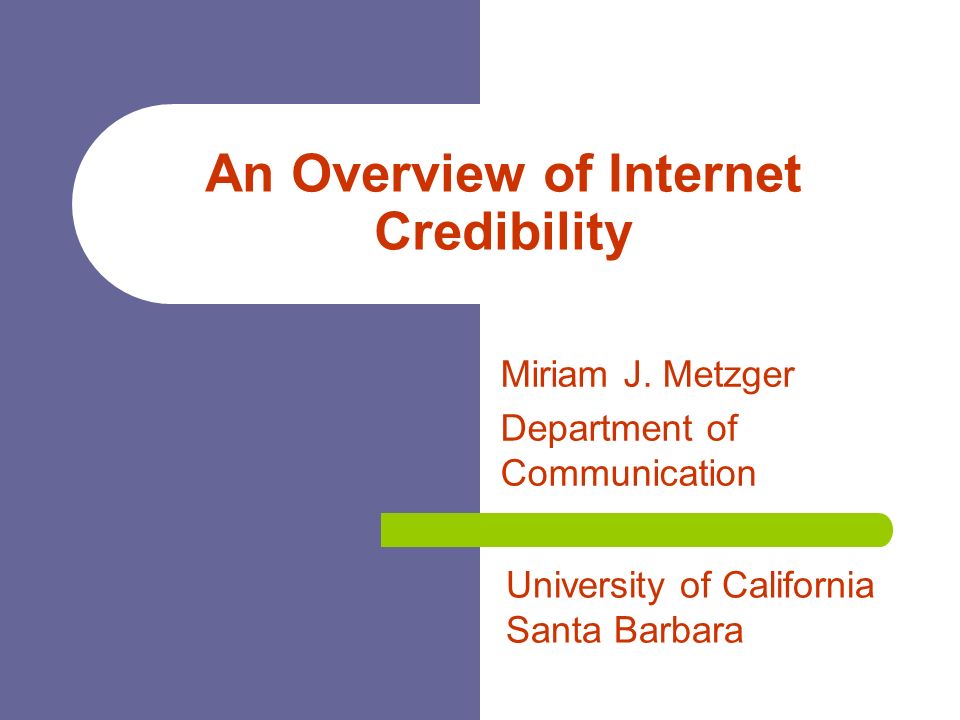 An Overview of Internet Credibility

Miriam J. Metzger

Department of Communication

University of California Santa Barbara